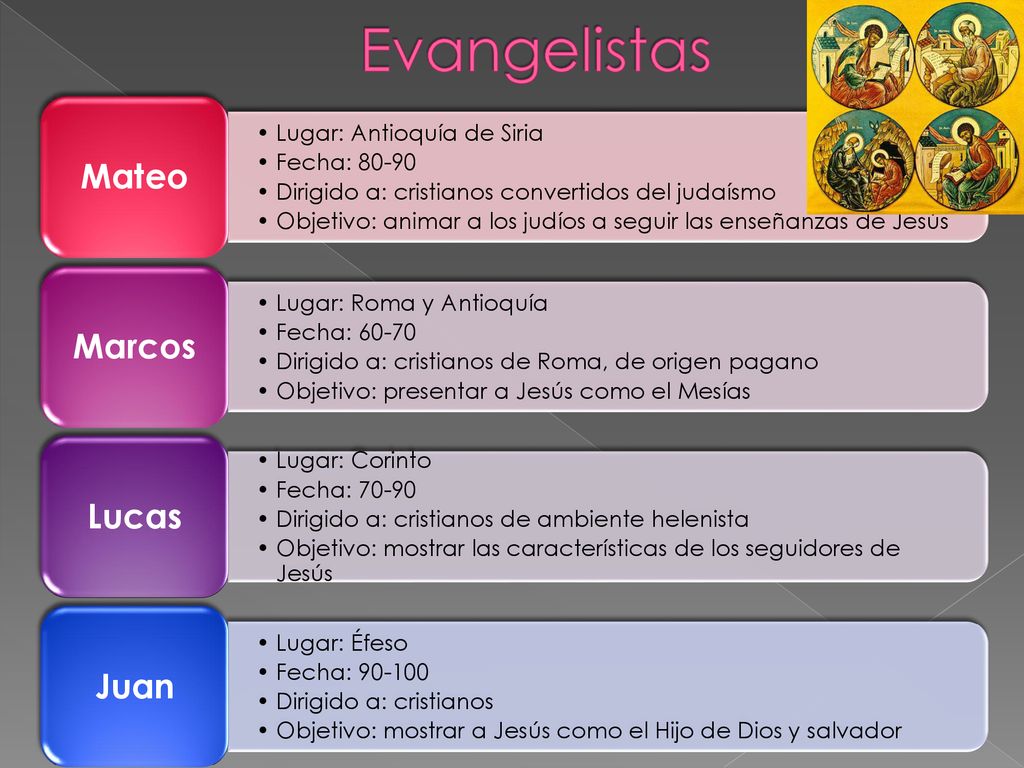 Evangelistas

Mateo
• Lugar: Antioquía de Siria
• Fecha: 80-90
• Dirigido a: cristianos convertidos del judaísmo
• Objetivo: animar a los judíos a seguir las enseñanzas de Jesús

Marcos
• Lugar: Roma y Antioquía
• Fecha: 60-70
• Dirigido a: cristianos de Roma, de origen pagano
• Objetivo: presentar a Jesús como el Mesías

Lucas
• Lugar: Corinto
• Fecha: 70-90
• Dirigido a: cristianos de ambiente helenista
• Objetivo: mostrar las características de los seguidores de Jesús

Juan
• Lugar: Éfeso
• Fecha: 90-100
• Dirigido a: cristianos
• Objetivo: mostrar a Jesús como el Hijo de Dios y salvador